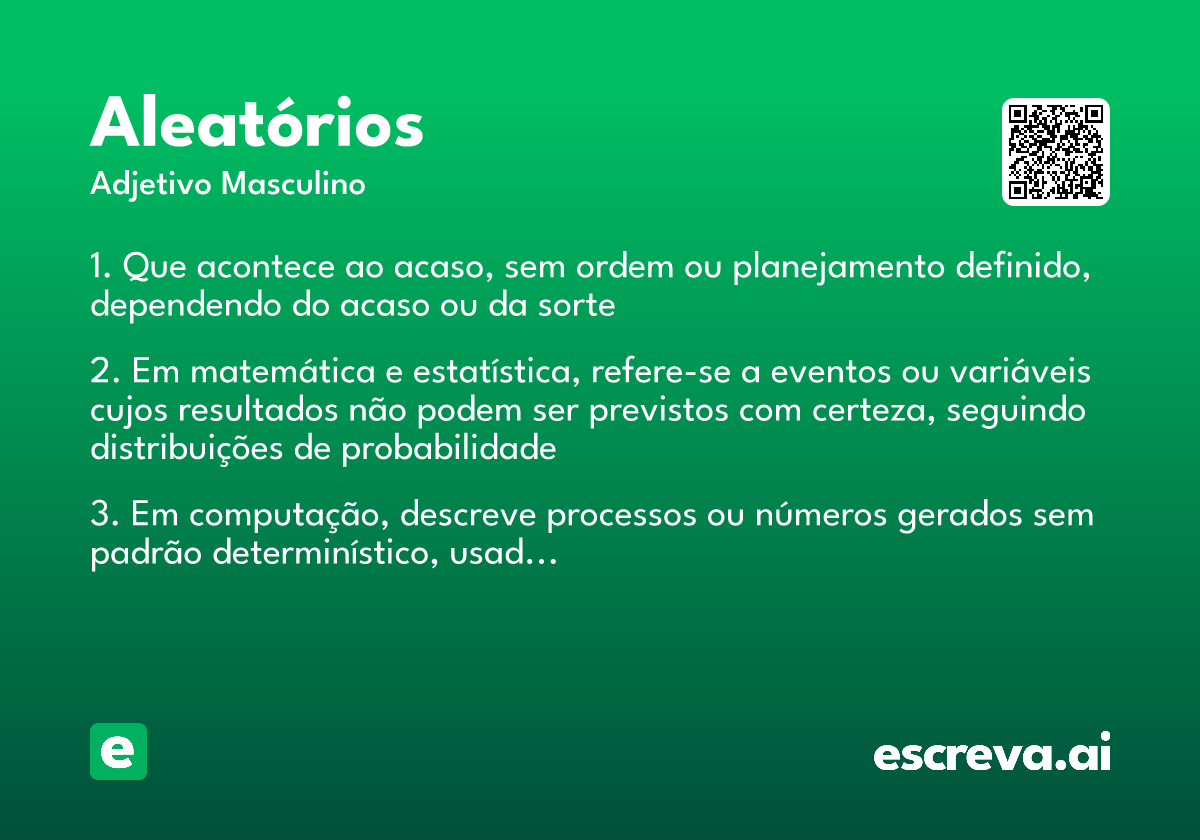 Aleatórios
Adjetivo Masculino

1. Que acontece ao acaso, sem ordem ou planejamento definido, dependendo do acaso ou da sorte

2. Em matemática e estatística, refere-se a eventos ou variáveis cujos resultados não podem ser previstos com certeza, seguindo distribuições de probabilidade

3. Em computação, descreve processos ou números gerados sem padrão determinístico, usad...

e

escreva.ai